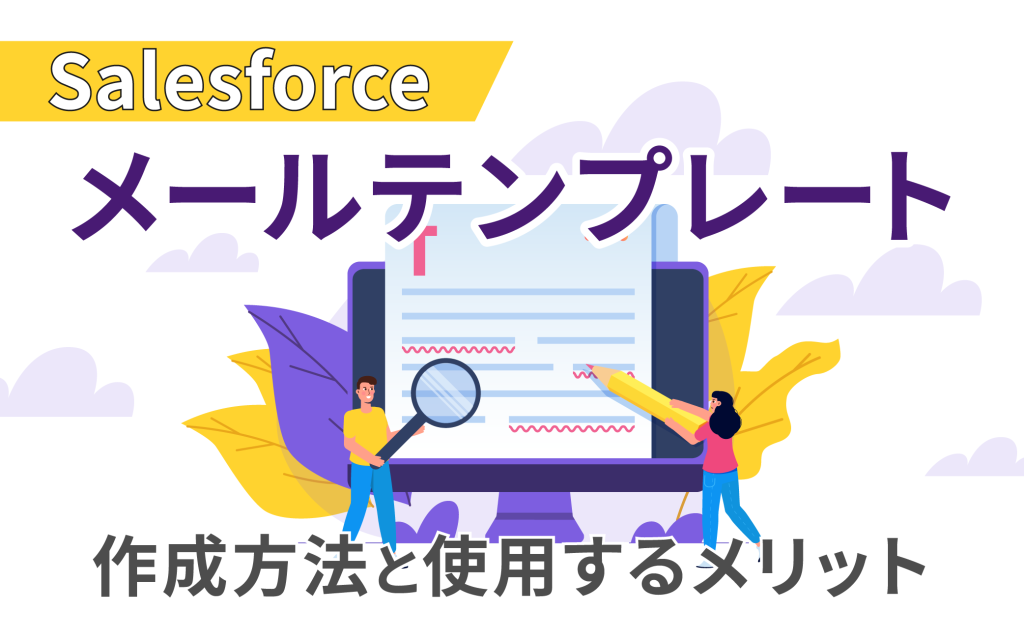 Salesforce

メールテンプレート

作成方法と使用するメリット